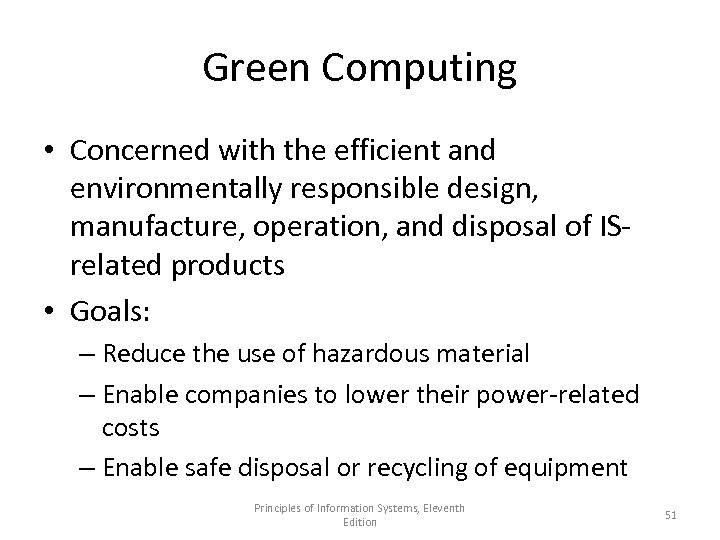 Green Computing

• Concerned with the efficient and environmentally responsible design, manufacture, operation, and disposal of IS-related products

• Goals:

– Reduce the use of hazardous material

– Enable companies to lower their power-related costs

– Enable safe disposal or recycling of equipment

Principles of Information Systems, Eleventh Edition

51